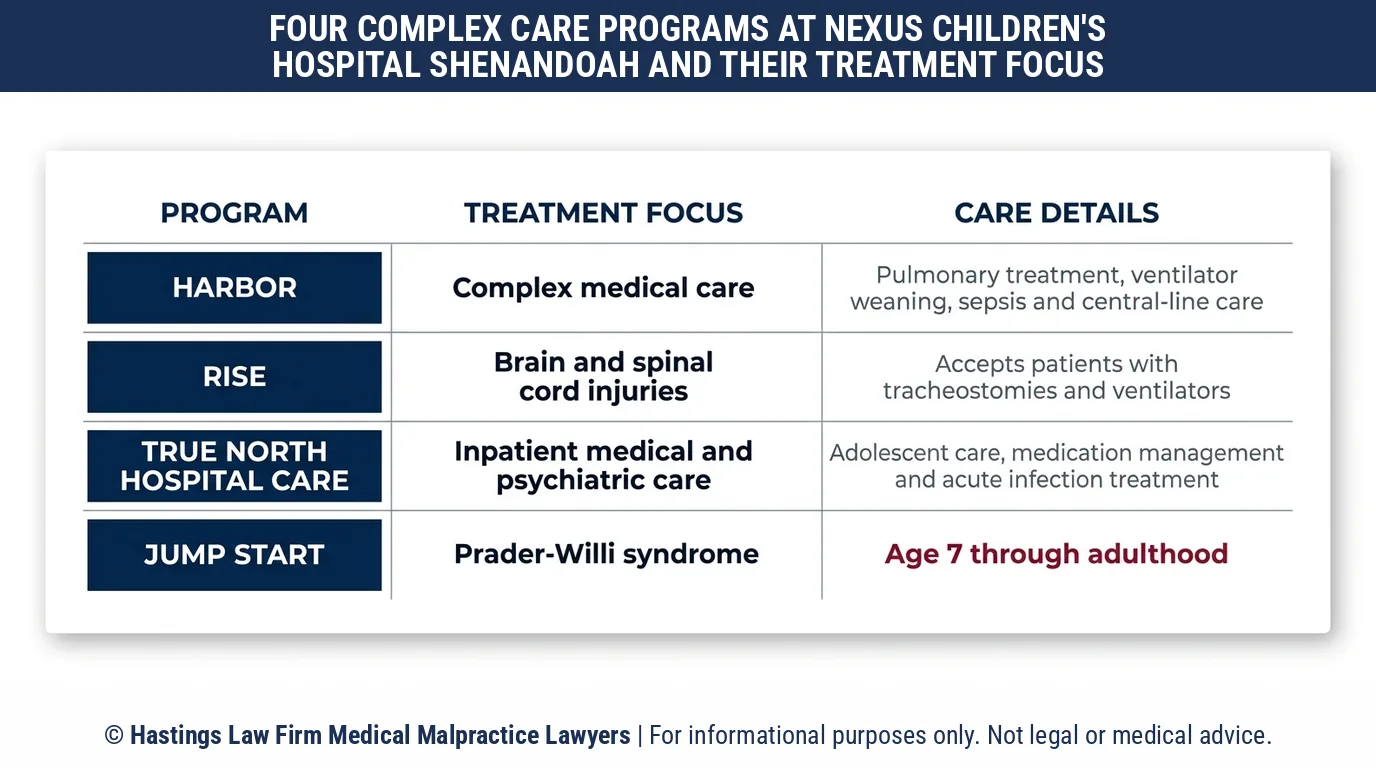 FOUR COMPLEX CARE PROGRAMS AT NEXUS CHILDREN'S HOSPITAL SHENANDOAH AND THEIR TREATMENT FOCUS

| PROGRAM | TREATMENT FOCUS | CARE DETAILS |
|---|---|---|
| HARBOR | Complex medical care | Pulmonary treatment, ventilator weaning, sepsis and central-line care |
| RISE | Brain and spinal cord injuries | Accepts patients with tracheostomies and ventilators |
| TRUE NORTH HOSPITAL CARE | Inpatient medical and psychiatric care | Adolescent care, medication management and acute infection treatment |
| JUMP START | Prader-Willi syndrome | Age 7 through adulthood |

© Hastings Law Firm Medical Malpractice Lawyers | For informational purposes only. Not legal or medical advice.